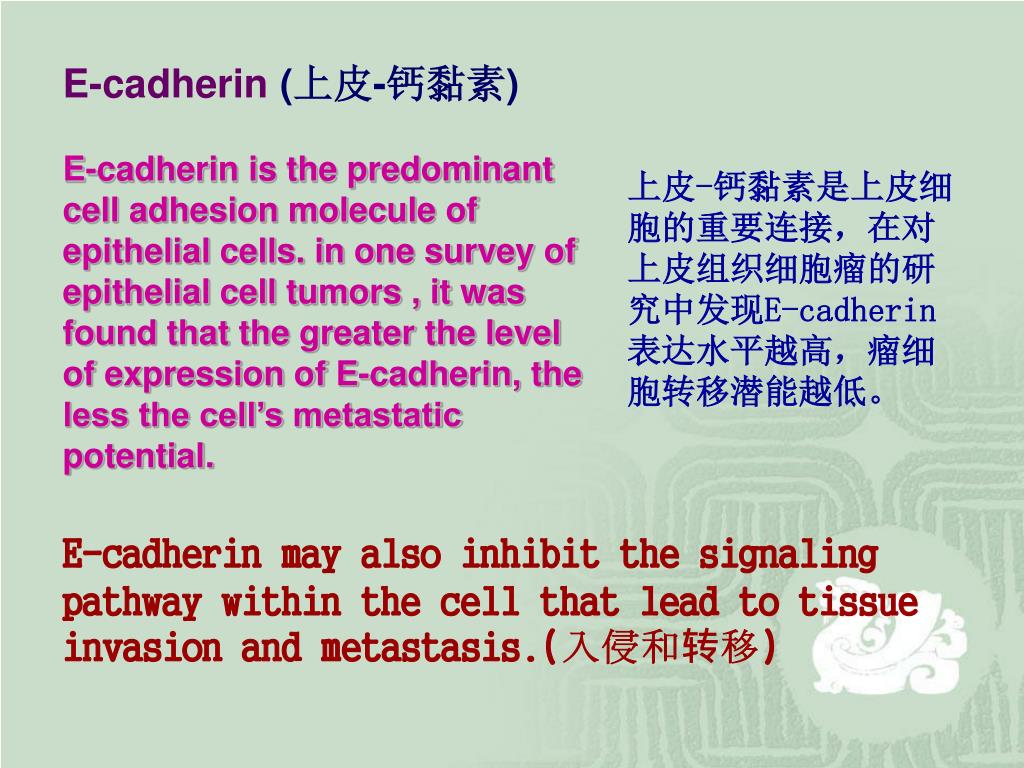 E-cadherin (上皮-钙黏素)

E-cadherin is the predominant cell adhesion molecule of epithelial cells. in one survey of epithelial cell tumors , it was found that the greater the level of expression of E-cadherin, the less the cell’s metastatic potential.

上皮-钙黏素是上皮细胞的重要连接，在对上皮组织细胞瘤的研究中发现E-cadherin表达水平越高，瘤细胞转移潜能越低。

E-cadherin may also inhibit the signaling pathway within the cell that lead to tissue invasion and metastasis.(入侵和转移)